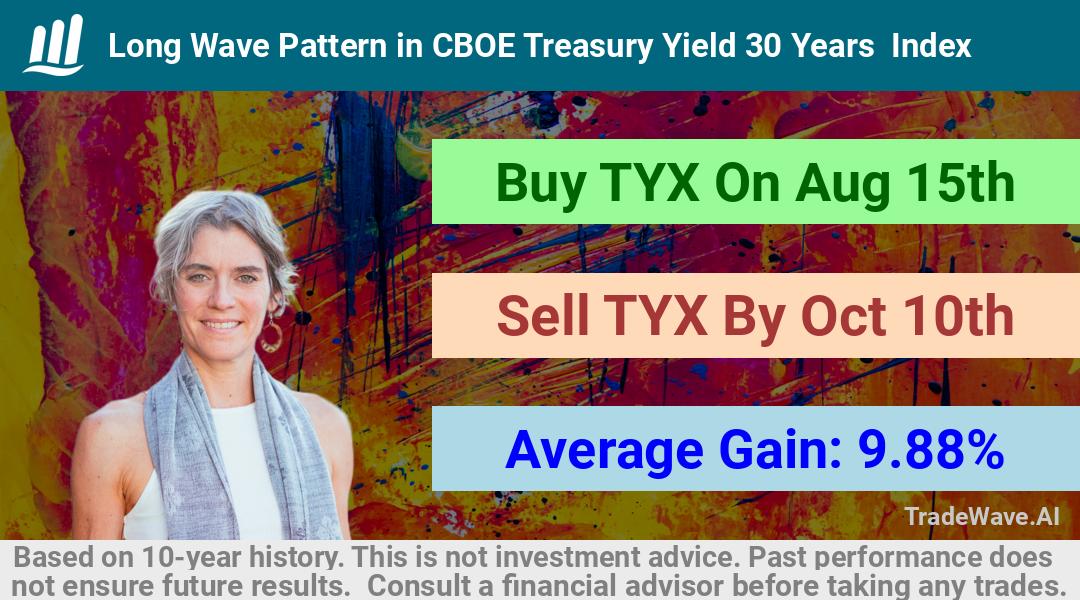 Long Wave Pattern in CBOE Treasury Yield 30 Years Index

Buy TYX On Aug 15th

Sell TYX By Oct 10th

Average Gain: 9.88%

TradeWave.AI

Based on 10-year history. This is not investment advice. Past performance does not ensure future results. Consult a financial advisor before taking any trades.